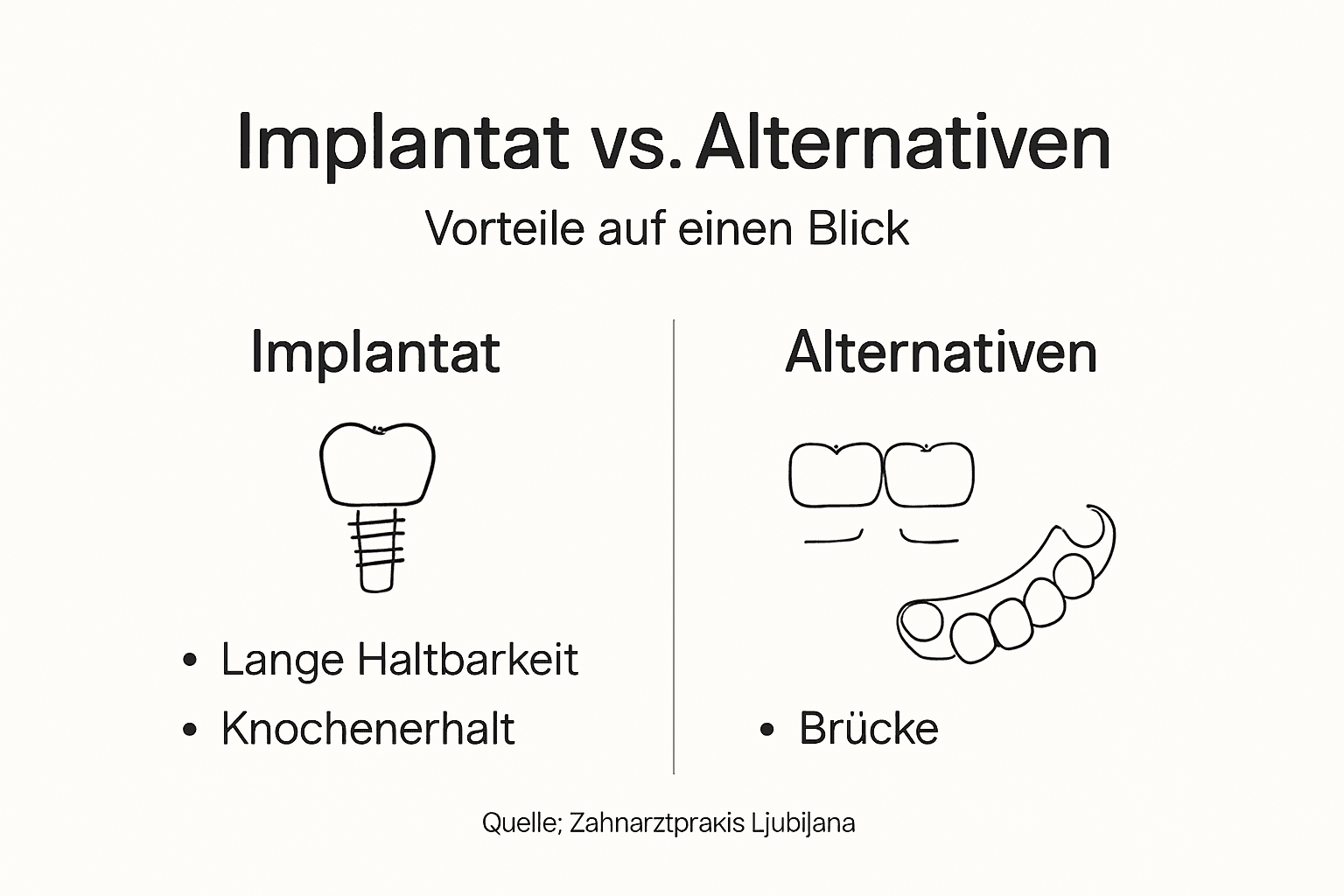 Implantat vs. Alternativen

Vorteile auf einen Blick

Implantat

• Lange Haltbarkeit
• Knochenerhalt

Alternativen

• Brücke

Quelle; Zahnarztpraxis Ljubljana